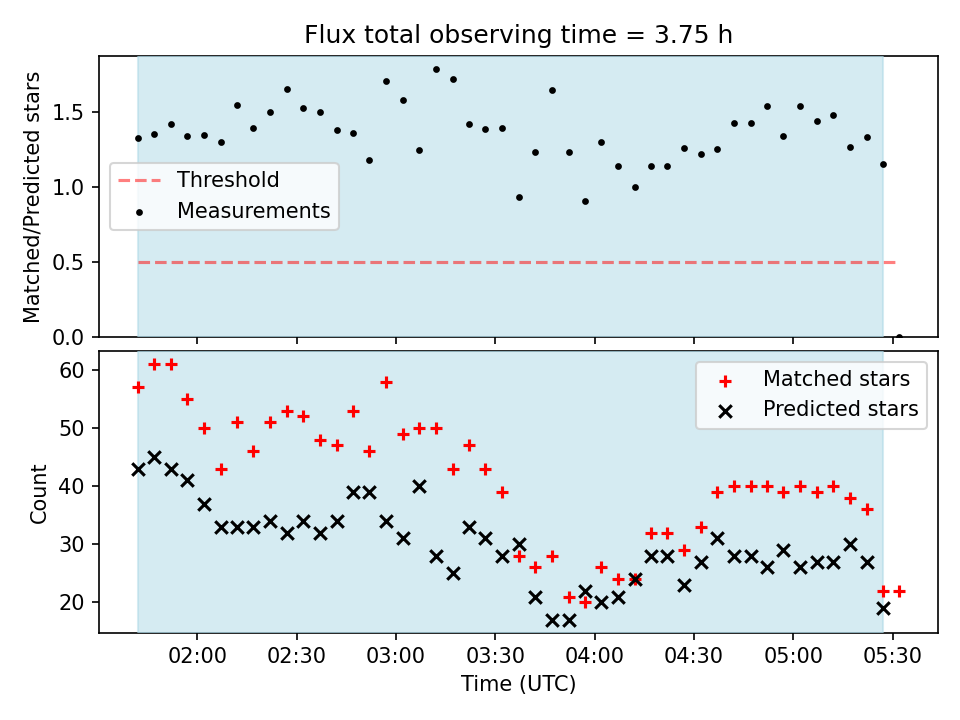 Flux total observing time = 3.75 h

Matched/Predicted stars

1.5
1.0
0.5
0.0

Threshold
Measurements

Count

60
50
40
30
20

Matched stars
Predicted stars

02:00 02:30 03:00 03:30 04:00 04:30 05:00 05:30

Time (UTC)